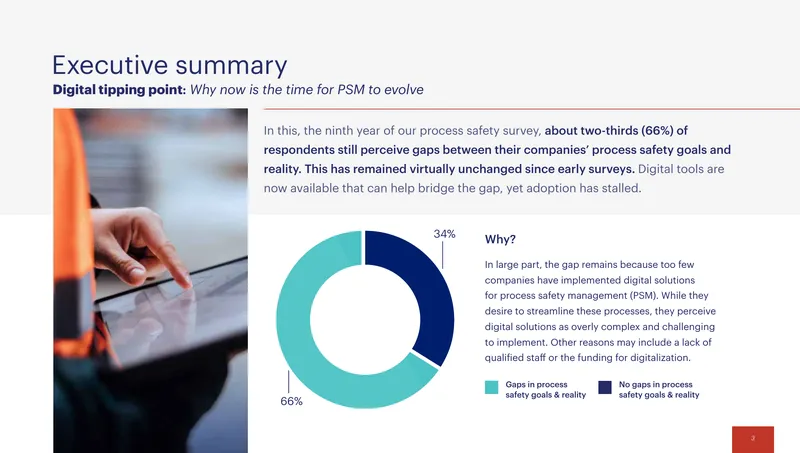 Executive summary

Digital tipping point: Why now is the time for PSM to evolve

In this, the ninth year of our process safety survey, about two-thirds (66%) of respondents still perceive gaps between their companies' process safety goals and reality. This has remained virtually unchanged since early surveys. Digital tools are now available that can help bridge the gap, yet adoption has stalled.

34%

66%

Why?

In large part, the gap remains because too few companies have implemented digital solutions for process safety management (PSM). While they desire to streamline these processes, they perceive digital solutions as overly complex and challenging to implement. Other reasons may include a lack of qualified staff or the funding for digitalization.

Gaps in process safety goals & reality

No gaps in process safety goals & reality

2